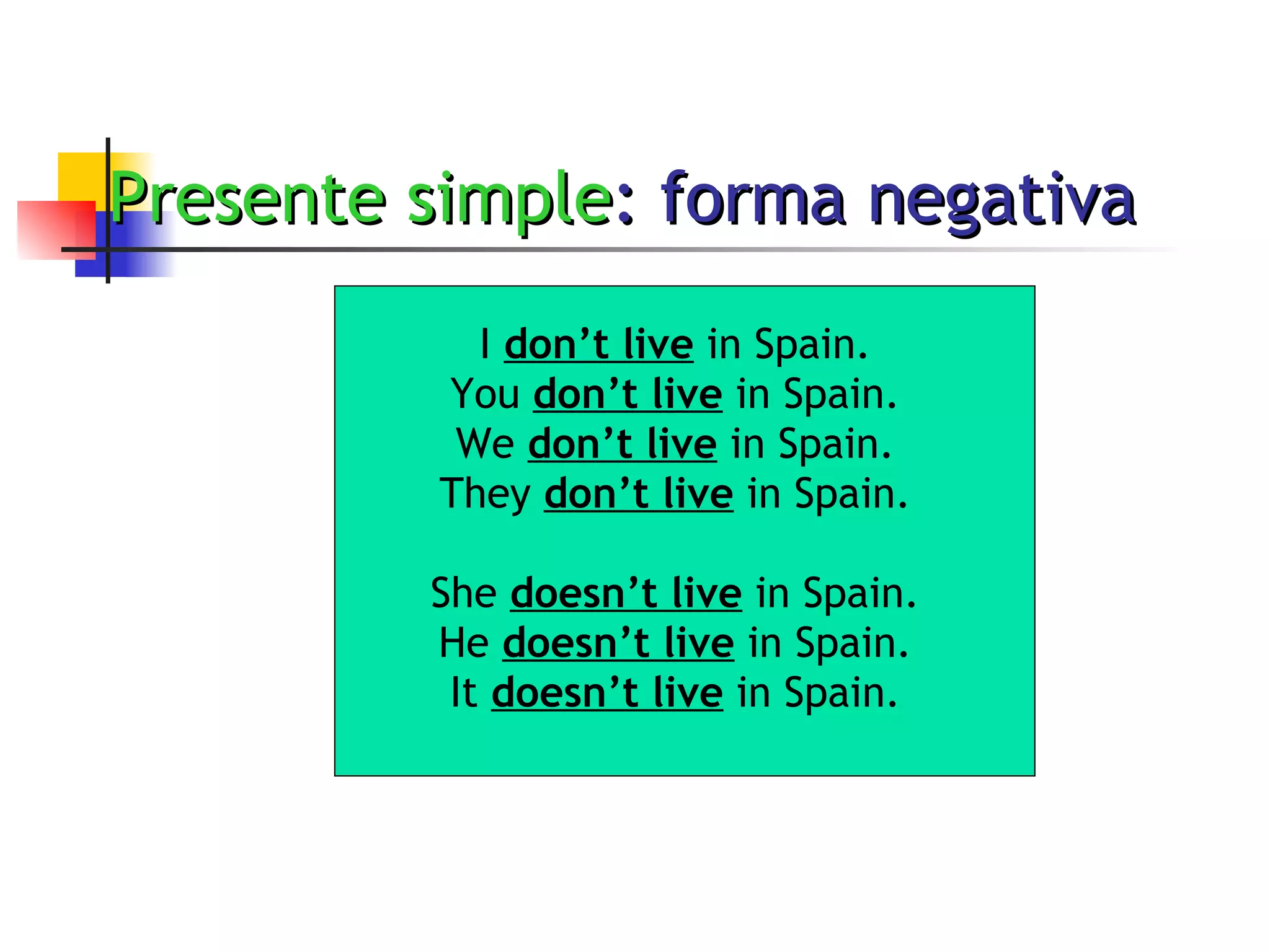 Presente simple: forma negativa

I don’t live in Spain.
You don’t live in Spain.
We don’t live in Spain.
They don’t live in Spain.

She doesn’t live in Spain.
He doesn’t live in Spain.
It doesn’t live in Spain.